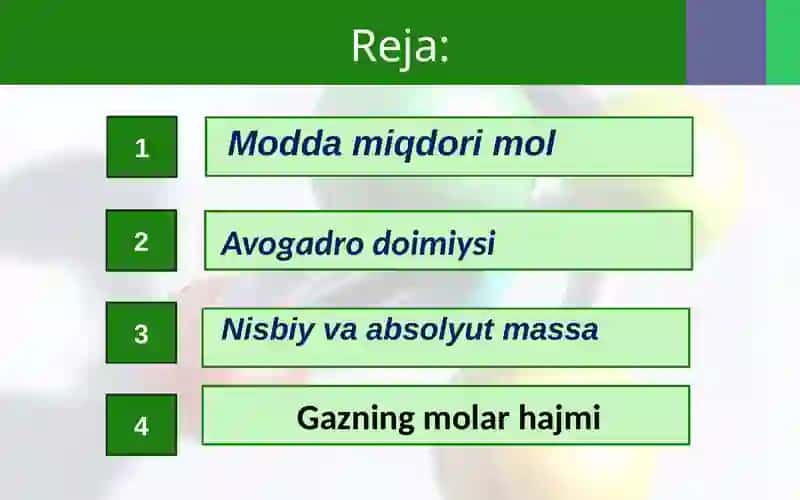 Reja:

1 Modda miqdori mol

2 Avogadro doimiysi

3 Nisbiy va absolyut massa

4 Gazning molar hajmi